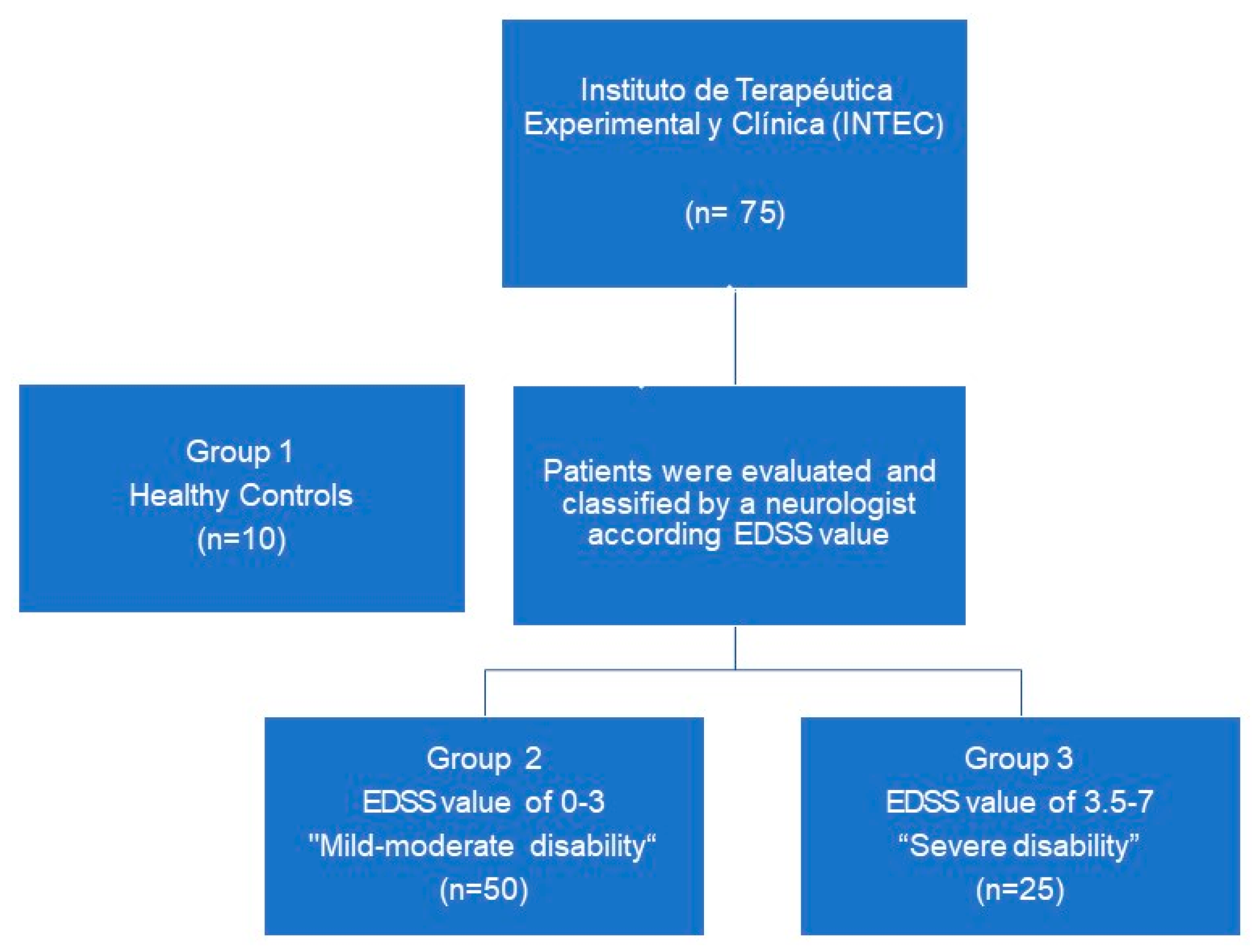 Instituto de Terapéutica Experimental y Clínica (INTEC)

(n= 75)

Group 1
Healthy Controls
(n=10)

Patients were evaluated and classified by a neurologist according EDSS value

Group 2
EDSS value of 0-3
"Mild-moderate disability“
(n=50)

Group 3
EDSS value of 3.5-7
“Severe disability”
(n=25)